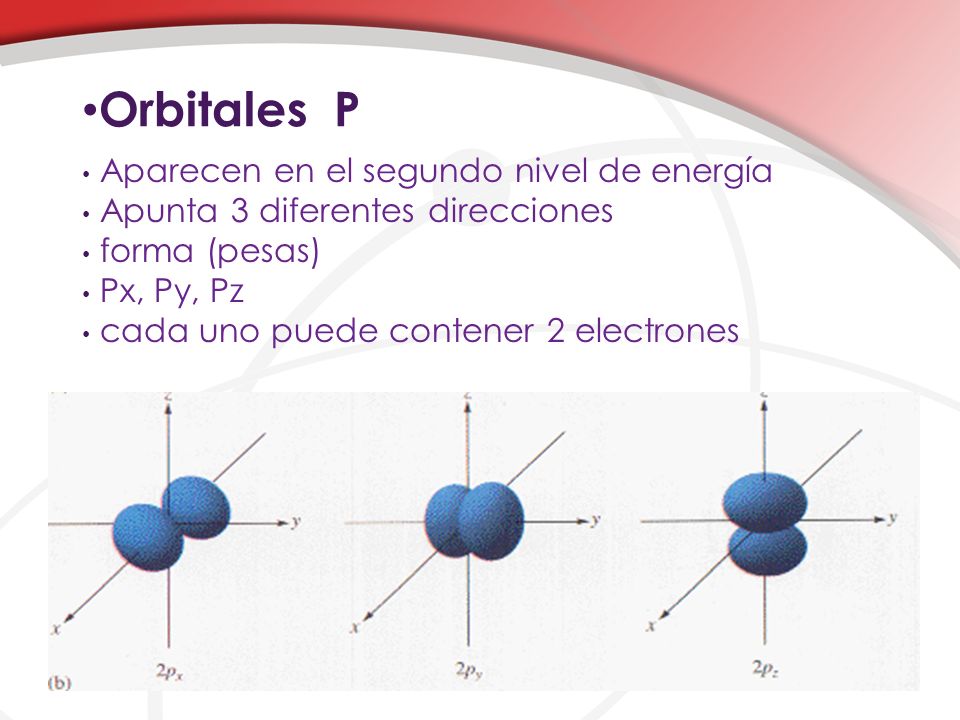 •Orbitales P

• Aparecen en el segundo nivel de energía
• Apunta 3 diferentes direcciones
• forma (pesas)
• Px, Py, Pz
• cada uno puede contener 2 electrones

z
y
x
$2p_x$

z
y
x
$2p_y$

z
y
x
$2p_z$

(b)